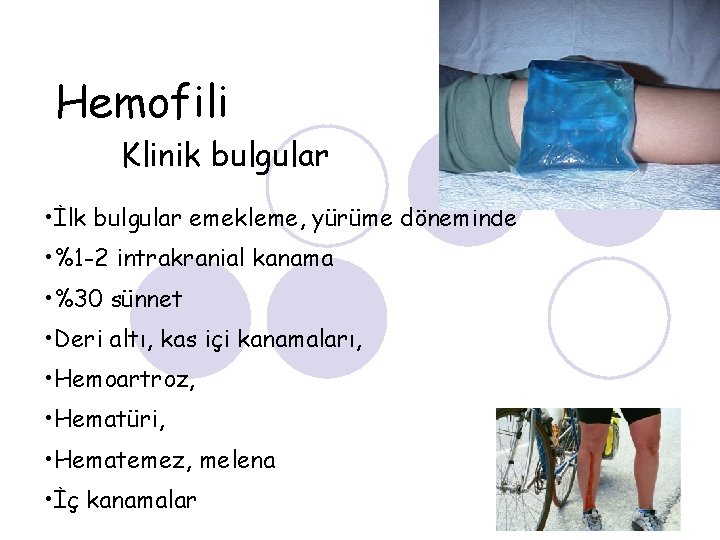 Hemofili

Klinik bulgular

• İlk bulgular emekleme, yürüme döneminde
• %1-2 intrakranial kanama
• %30 sünnet
• Deri altı, kas içi kanamaları,
• Hemoartroz,
• Hematüri,
• Hematemez, melena
• İç kanamalar